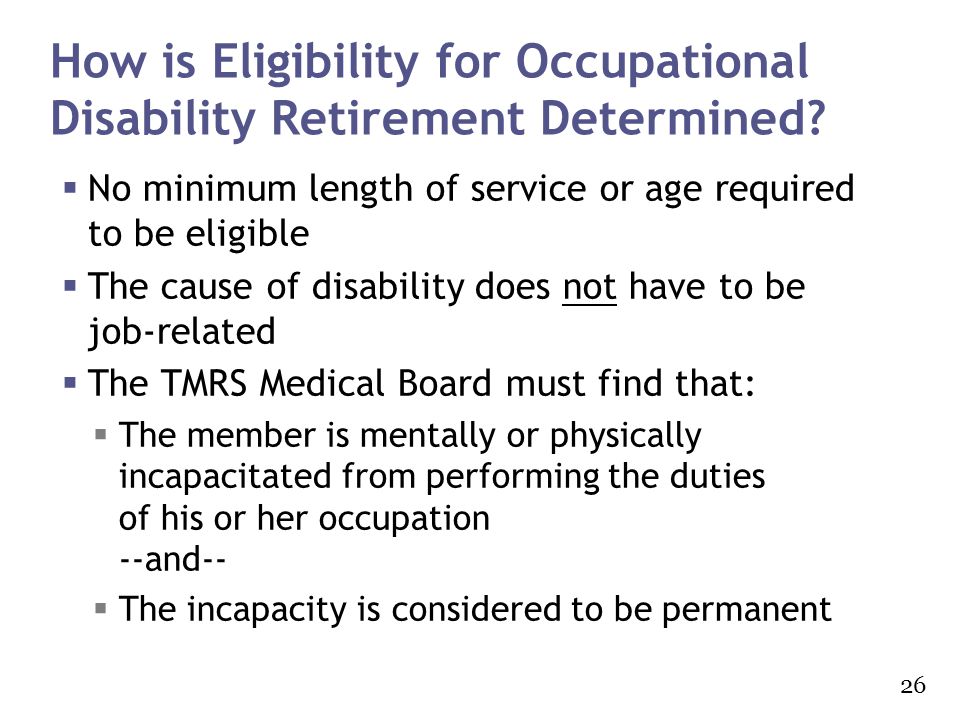 How is Eligibility for Occupational Disability Retirement Determined?

▪ No minimum length of service or age required to be eligible

▪ The cause of disability does not have to be job-related

▪ The TMRS Medical Board must find that:

▪ The member is mentally or physically incapacitated from performing the duties of his or her occupation
--and--

▪ The incapacity is considered to be permanent

26